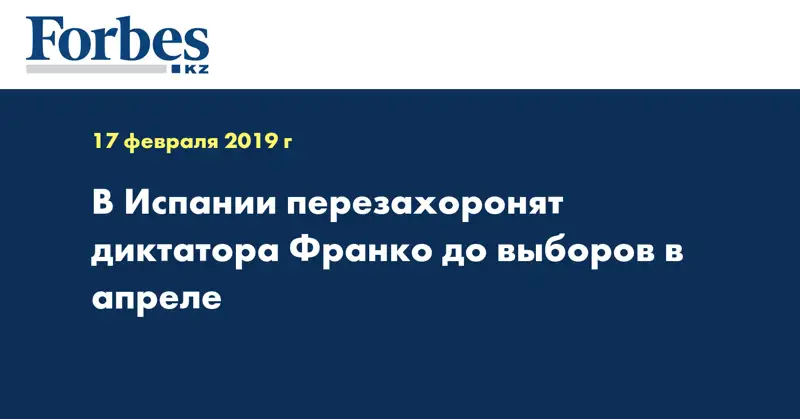 Forbes
KZ

17 февраля 2019 г

В Испании перезахоронят диктатора Франко до выборов в апреле